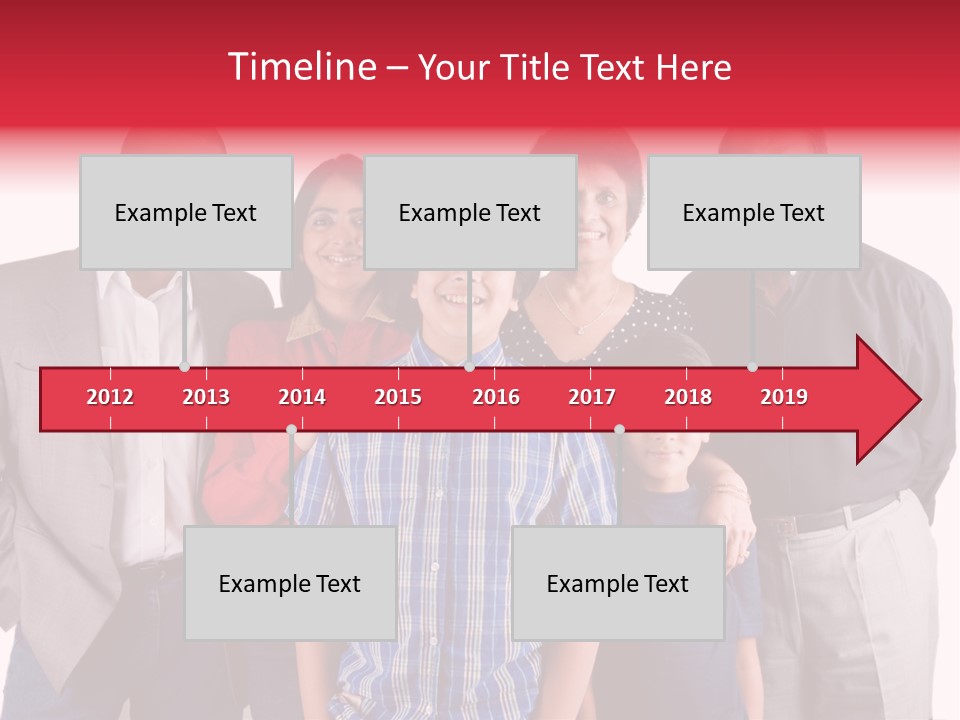 Timeline – Your Title Text Here

Example Text

Example Text

Example Text

2012 2013 2014 2015 2016 2017 2018 2019

Example Text

Example Text